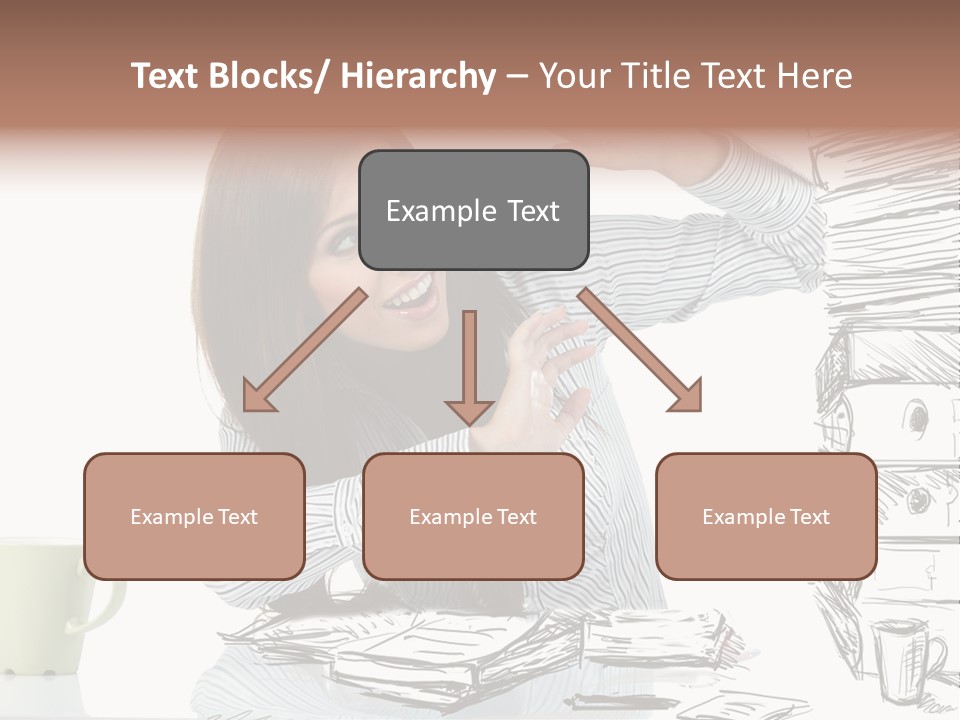 Text Blocks/ Hierarchy – Your Title Text Here

Example Text

Example Text

Example Text

Example Text